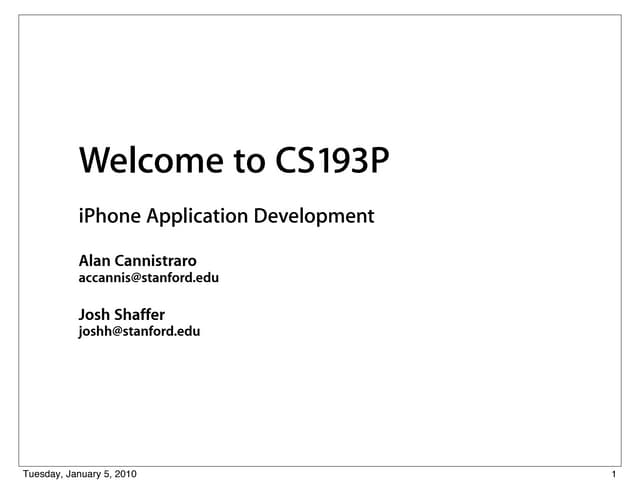 Welcome to CS193P

iPhone Application Development

Alan Cannistraro
accannis@stanford.edu

Josh Shaffer
joshh@stanford.edu

Tuesday, January 5, 2010

1